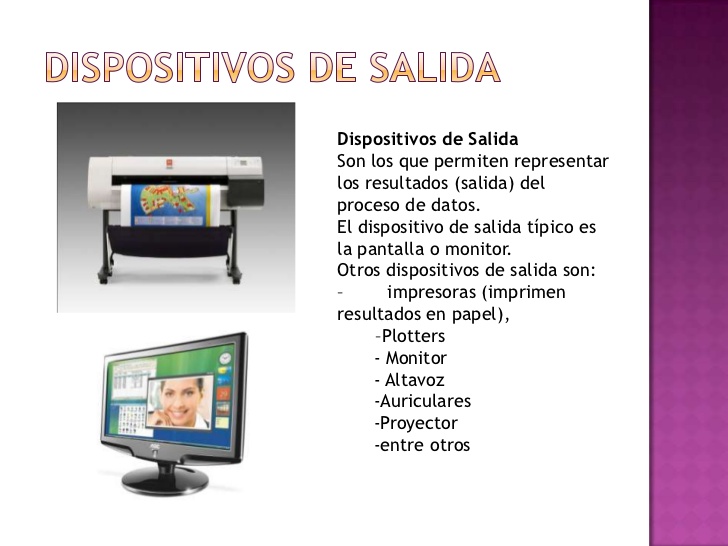 DISPOSITIVOS DE SALIDA

Dispositivos de Salida
Son los que permiten representar los resultados (salida) del proceso de datos.
El dispositivo de salida típico es la pantalla o monitor.
Otros dispositivos de salida son:
– impresoras (imprimen resultados en papel),
–Plotters
- Monitor
- Altavoz
-Auriculares
-Proyector
-entre otros